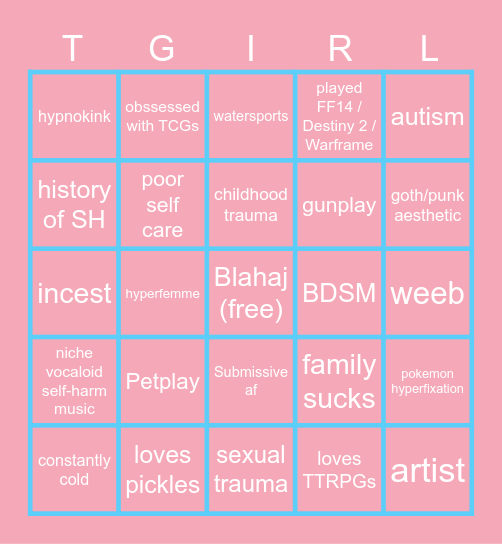 | T | G | I | R | L |
|---|---|---|---|---|
| hypnokink | obssessed with TCGs | watersports | played FF14 / Destiny 2 / Warframe | autism |
| history of SH | poor self care | childhood trauma | gunplay | goth/punk aesthetic |
| incest | hyperfemme | Blahaj (free) | BDSM | weeb |
| niche vocaloid self-harm music | Petplay | Submissive af | family sucks | pokemon hyperfixation |
| constantly cold | loves pickles | sexual trauma | loves TTRPGs | artist |